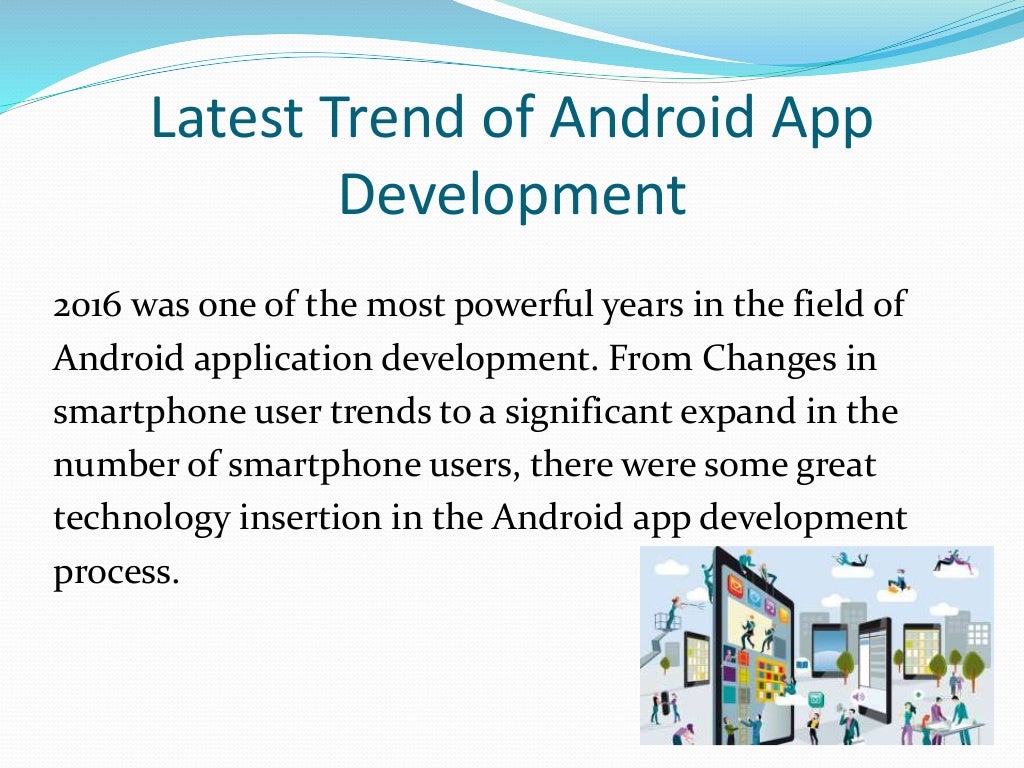 Latest Trend of Android App Development

2016 was one of the most powerful years in the field of Android application development. From Changes in smartphone user trends to a significant expand in the number of smartphone users, there were some great technology insertion in the Android app development process.